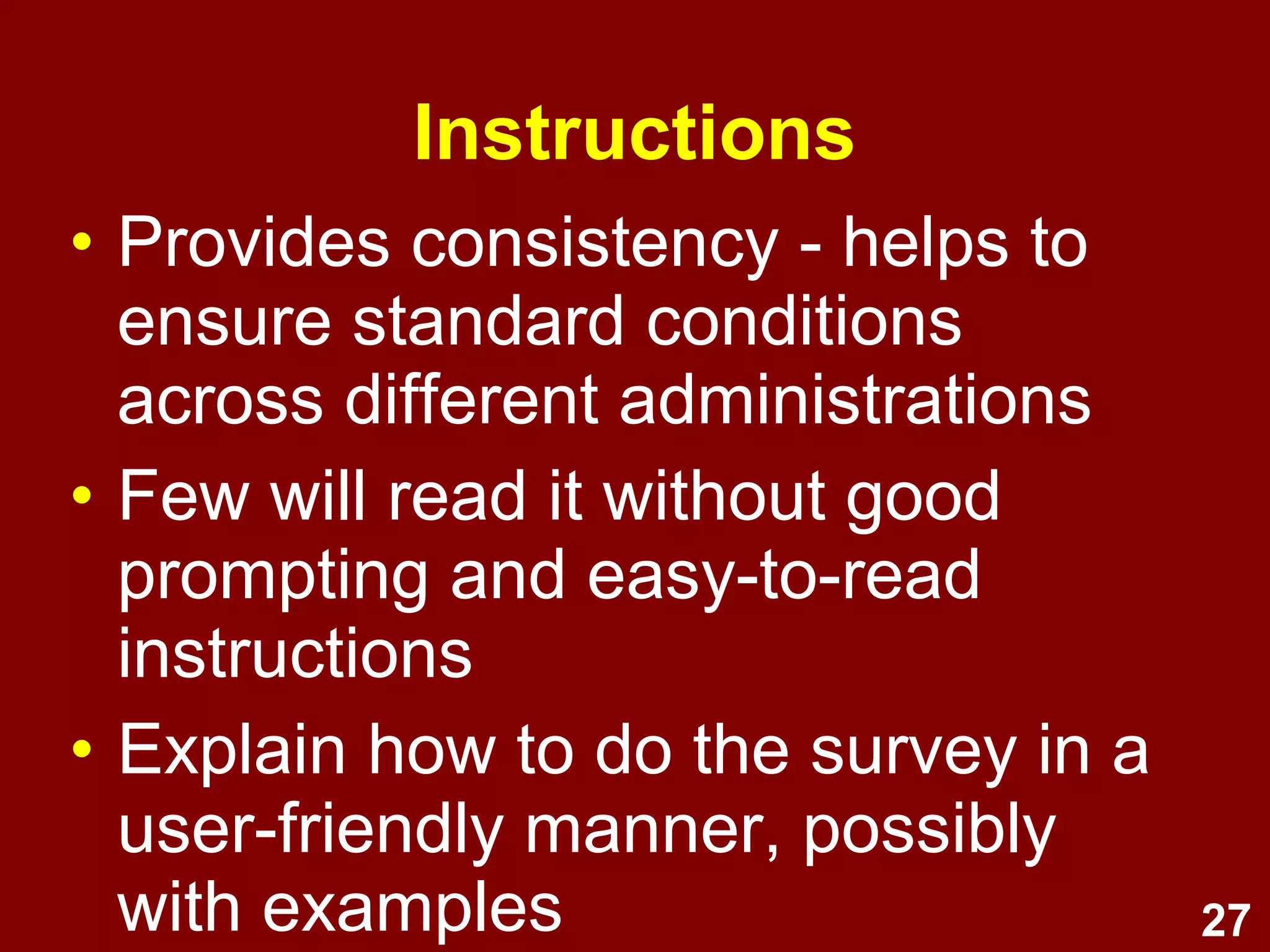 Instructions

• Provides consistency - helps to ensure standard conditions across different administrations

• Few will read it without good prompting and easy-to-read instructions

• Explain how to do the survey in a user-friendly manner, possibly with examples

27